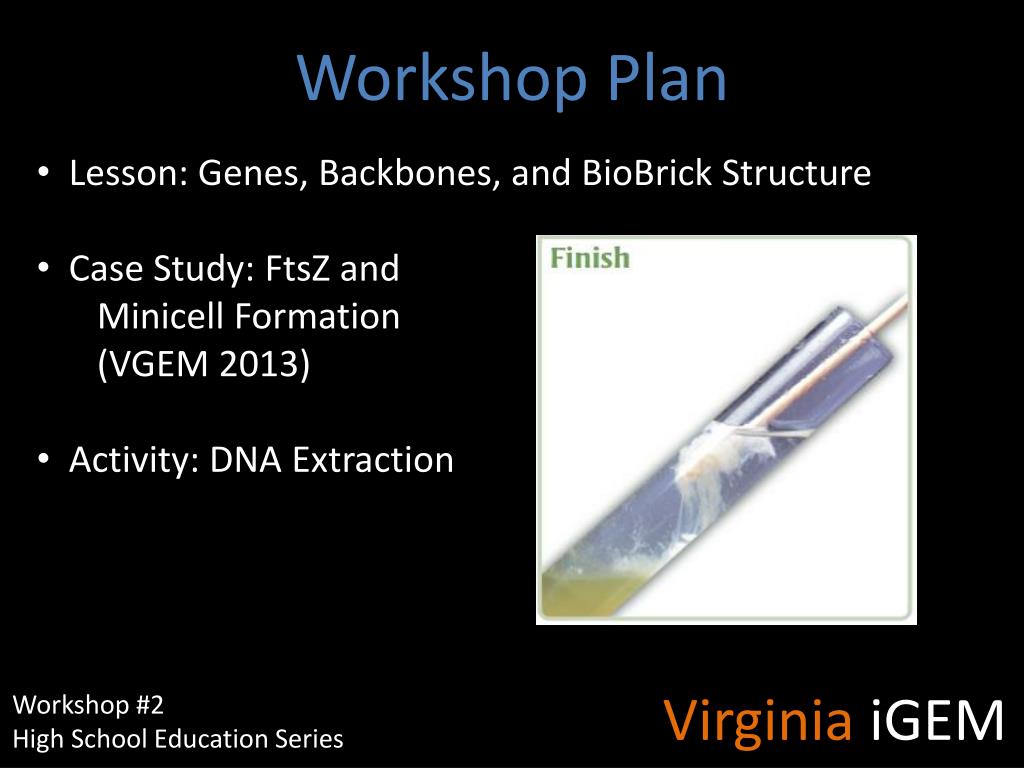 Workshop Plan

• Lesson: Genes, Backbones, and BioBrick Structure

• Case Study: FtsZ and Minicell Formation (VGEM 2013)

• Activity: DNA Extraction

Finish

Workshop #2
High School Education Series

Virginia iGEM